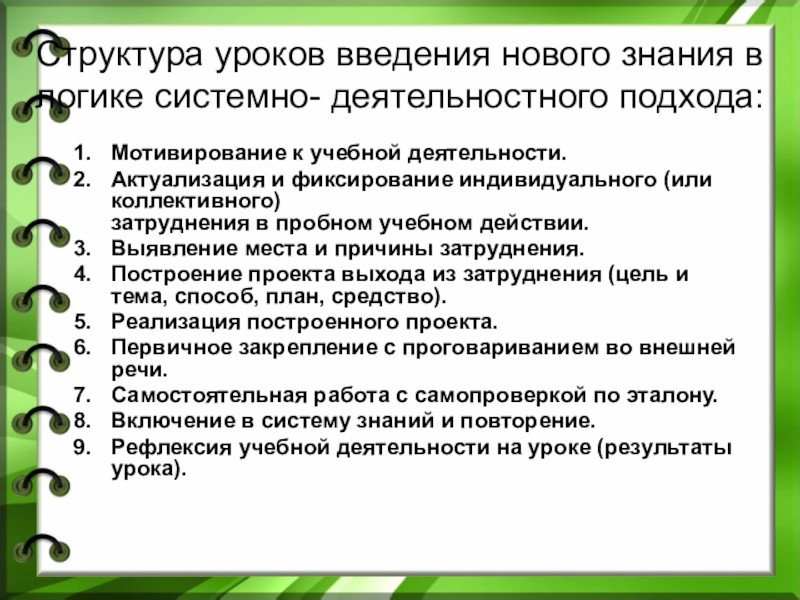 Структура уроков введения нового знания в логике системно- деятельностного подхода:

1. Мотивирование к учебной деятельности.
2. Актуализация и фиксирование индивидуального (или коллективного) затруднения в пробном учебном действии.
3. Выявление места и причины затруднения.
4. Построение проекта выхода из затруднения (цель и тема, способ, план, средство).
5. Реализация построенного проекта.
6. Первичное закрепление с проговариванием во внешней речи.
7. Самостоятельная работа с самопроверкой по эталону.
8. Включение в систему знаний и повторение.
9. Рефлексия учебной деятельности на уроке (результаты урока).